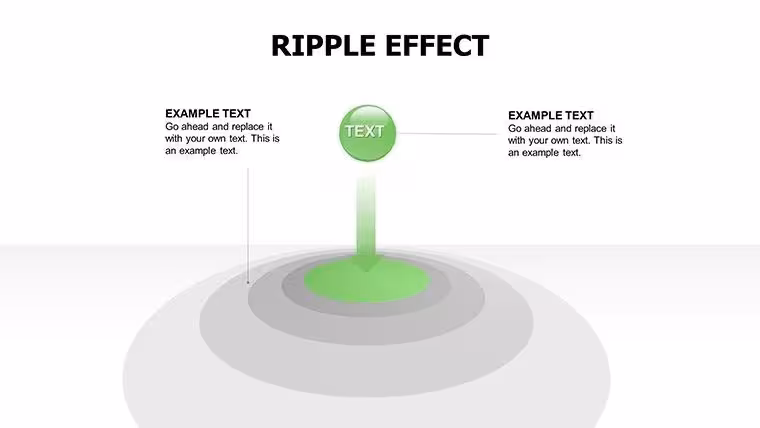 RIPPLE EFFECT

EXAMPLE TEXT
Go ahead and replace it with your own text. This is an example text.

TEXT

EXAMPLE TEXT
Go ahead and replace it with your own text. This is an example text.